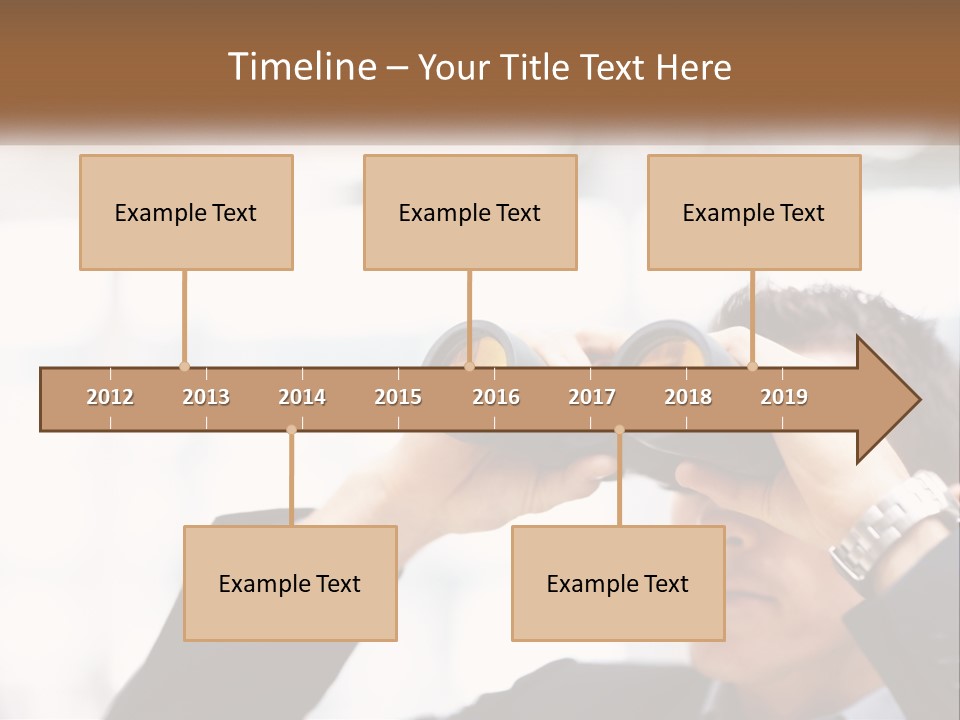 Timeline – Your Title Text Here

Example Text

Example Text

Example Text

2012 2013 2014 2015 2016 2017 2018 2019

Example Text

Example Text